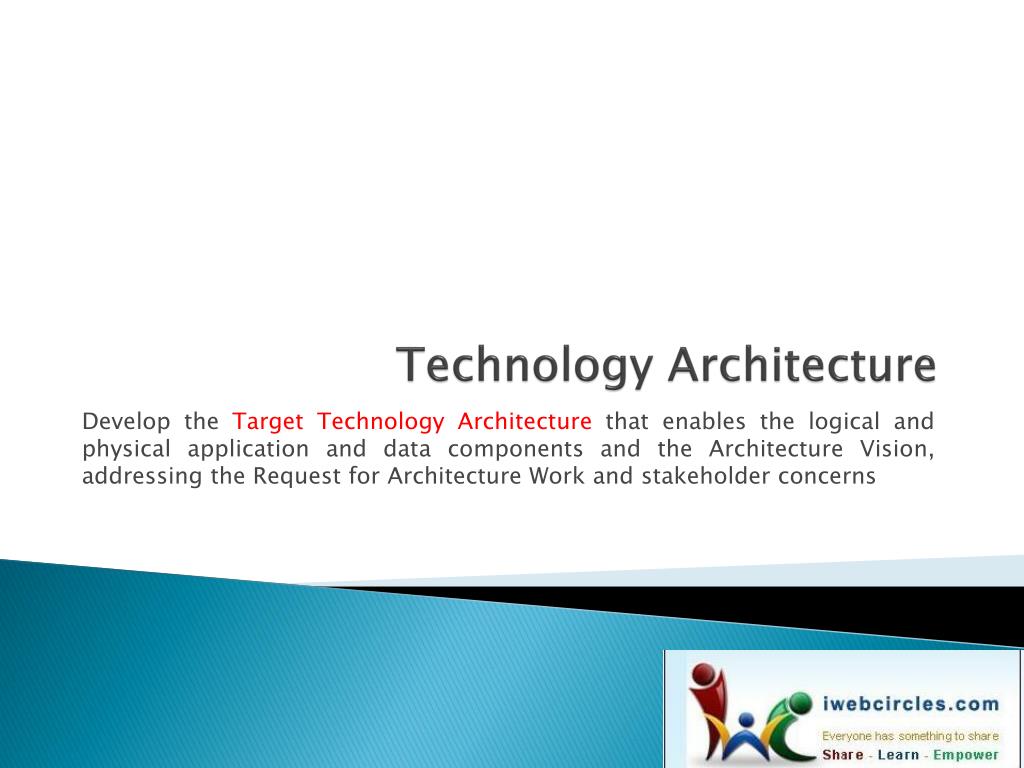 Technology Architecture

Develop the Target Technology Architecture that enables the logical and physical application and data components and the Architecture Vision, addressing the Request for Architecture Work and stakeholder concerns

iwebcircles.com
Everyone has something to share
Share - Learn - Empower